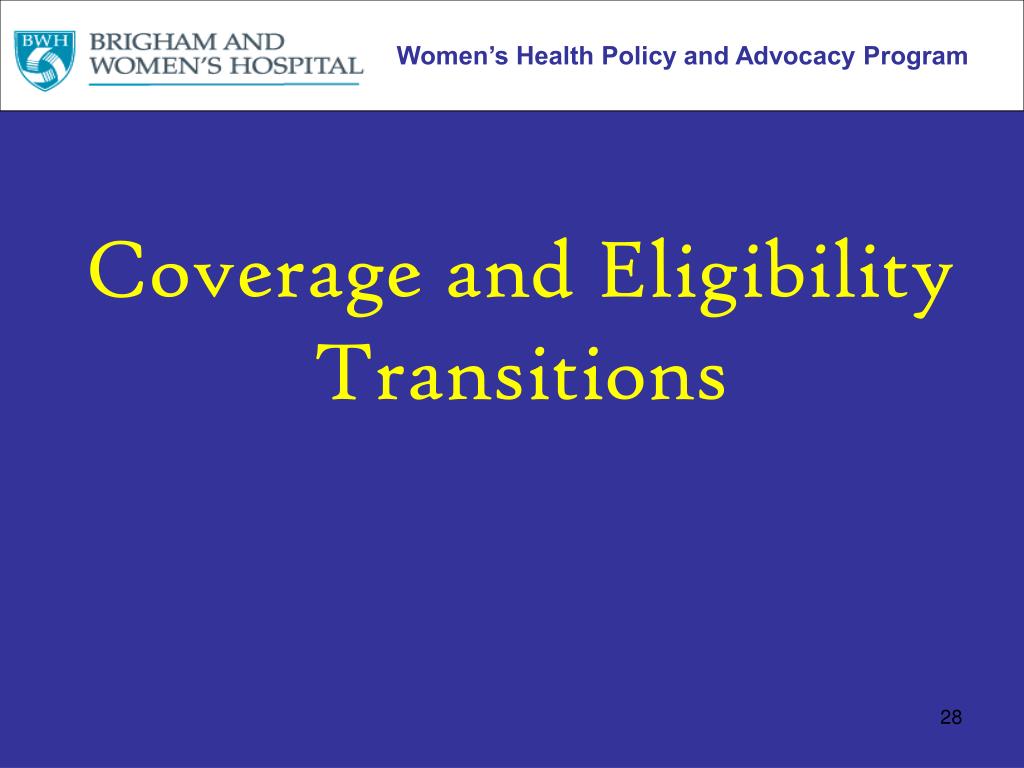 BWH BRIGHAM AND WOMEN'S HOSPITAL

Women's Health Policy and Advocacy Program

Coverage and Eligibility Transitions

28